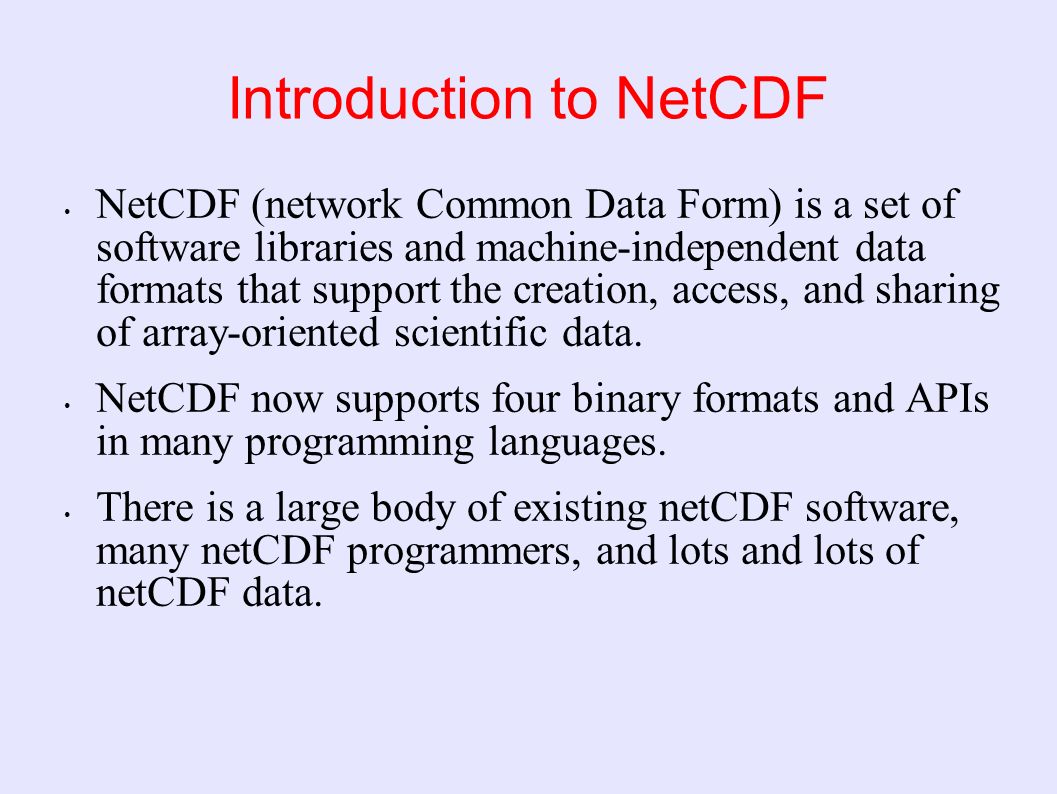 Introduction to NetCDF

• NetCDF (network Common Data Form) is a set of software libraries and machine-independent data formats that support the creation, access, and sharing of array-oriented scientific data.

• NetCDF now supports four binary formats and APIs in many programming languages.

• There is a large body of existing netCDF software, many netCDF programmers, and lots and lots of netCDF data.